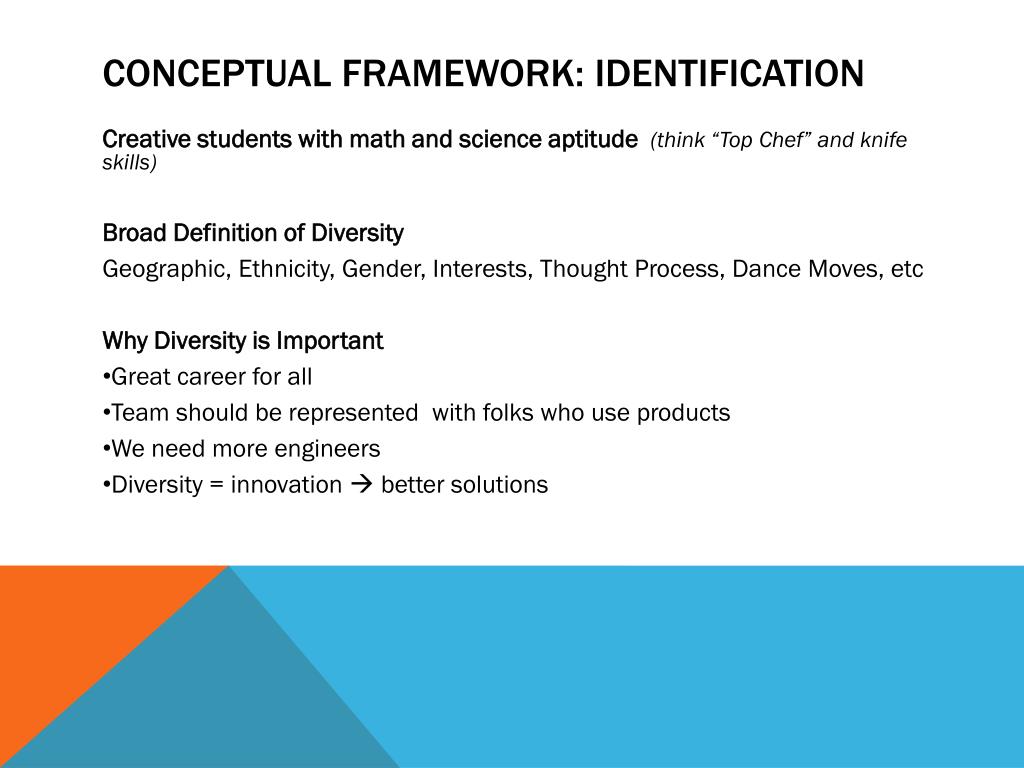 CONCEPTUAL FRAMEWORK: IDENTIFICATION

Creative students with math and science aptitude (think “Top Chef” and knife skills)

Broad Definition of Diversity
Geographic, Ethnicity, Gender, Interests, Thought Process, Dance Moves, etc

Why Diversity is Important
•Great career for all
•Team should be represented with folks who use products
•We need more engineers
•Diversity = innovation → better solutions